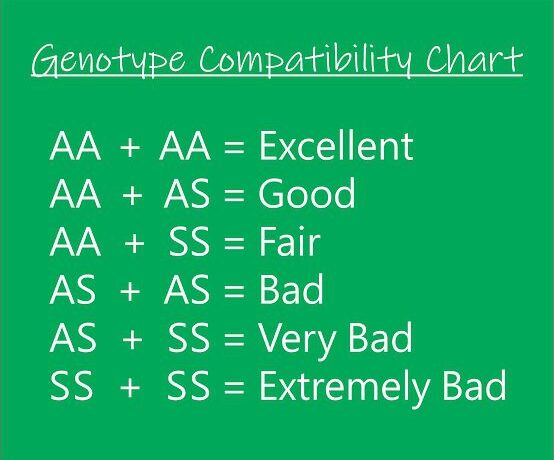 Genotype Compatibility Chart

AA + AA = Excellent
AA + AS = Good
AA + SS = Fair
AS + AS = Bad
AS + SS = Very Bad
SS + SS = Extremely Bad